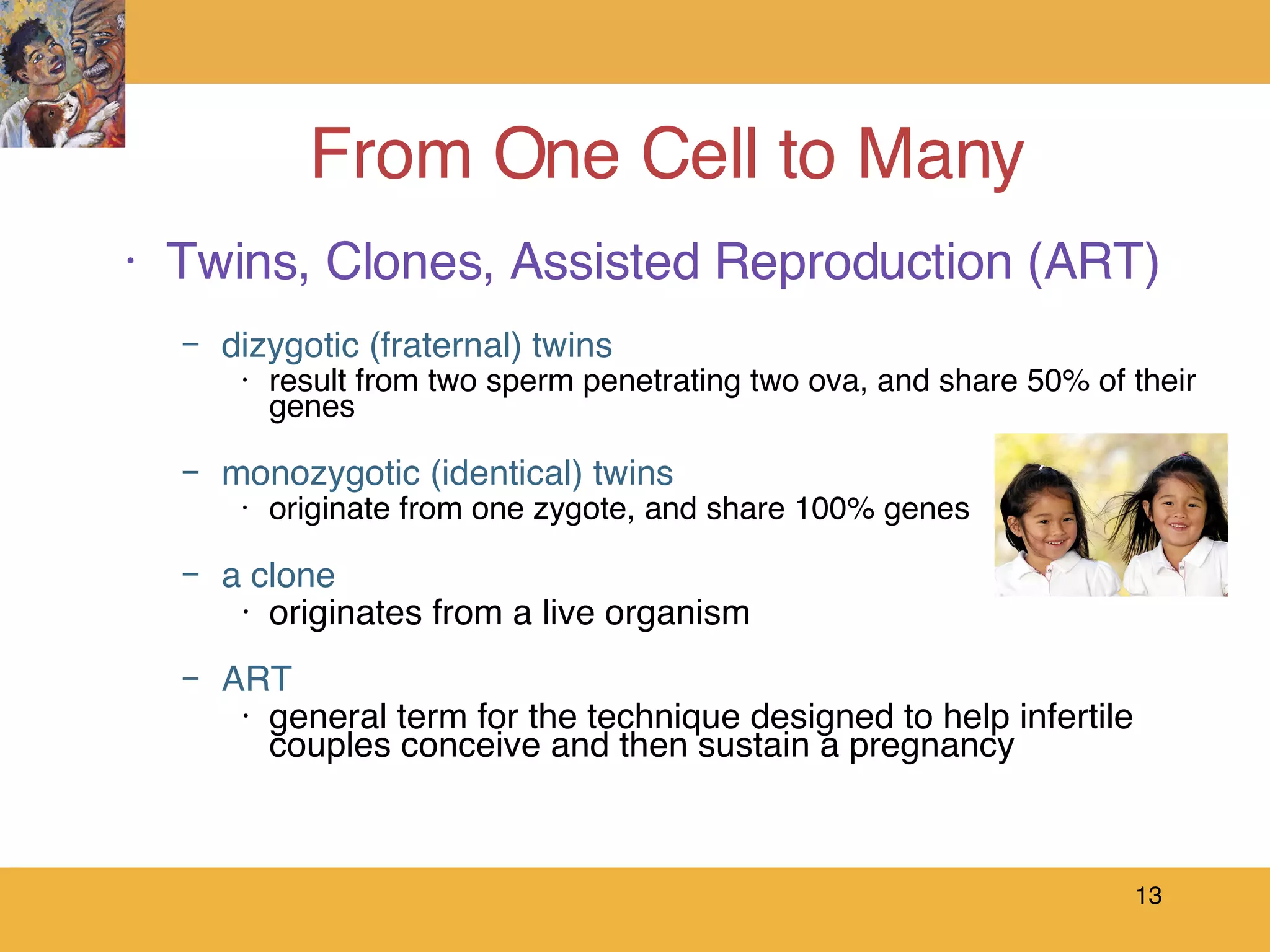 From One Cell to Many

• Twins, Clones, Assisted Reproduction (ART)

– dizygotic (fraternal) twins
• result from two sperm penetrating two ova, and share 50% of their genes

– monozygotic (identical) twins
• originate from one zygote, and share 100% genes

– a clone
• originates from a live organism

– ART
• general term for the technique designed to help infertile couples conceive and then sustain a pregnancy

13